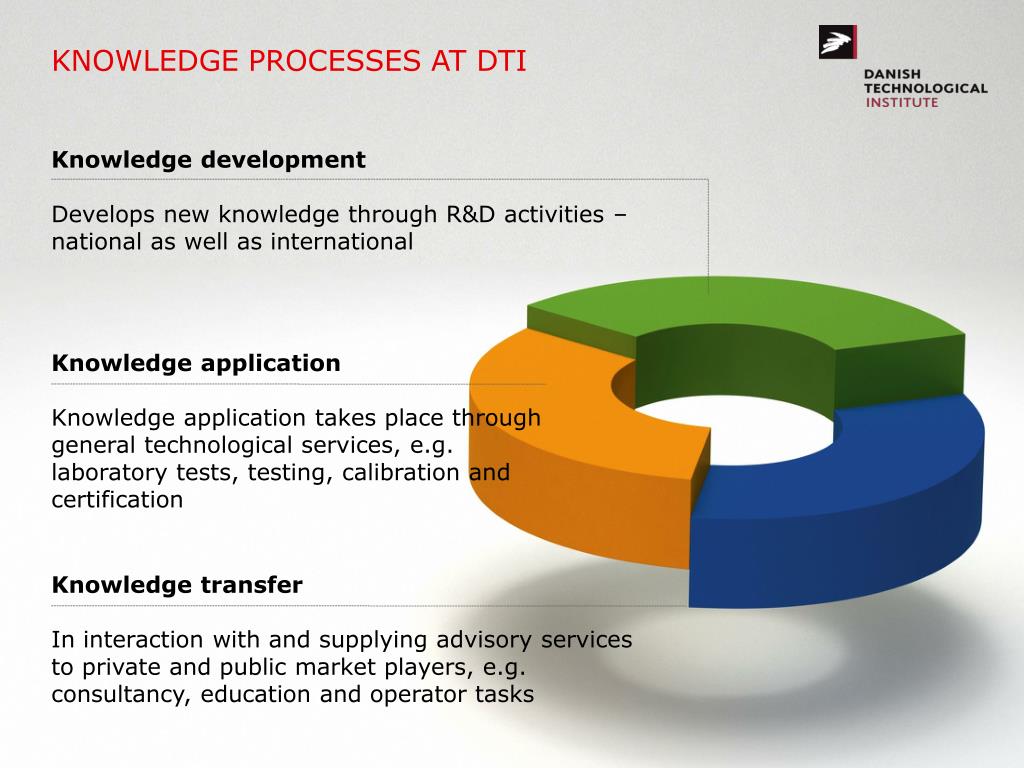 KNOWLEDGE PROCESSES AT DTI

DANISH TECHNOLOGICAL INSTITUTE

Knowledge development

Develops new knowledge through R&D activities – national as well as international

Knowledge application

Knowledge application takes place through general technological services, e.g. laboratory tests, testing, calibration and certification

Knowledge transfer

In interaction with and supplying advisory services to private and public market players, e.g. consultancy, education and operator tasks